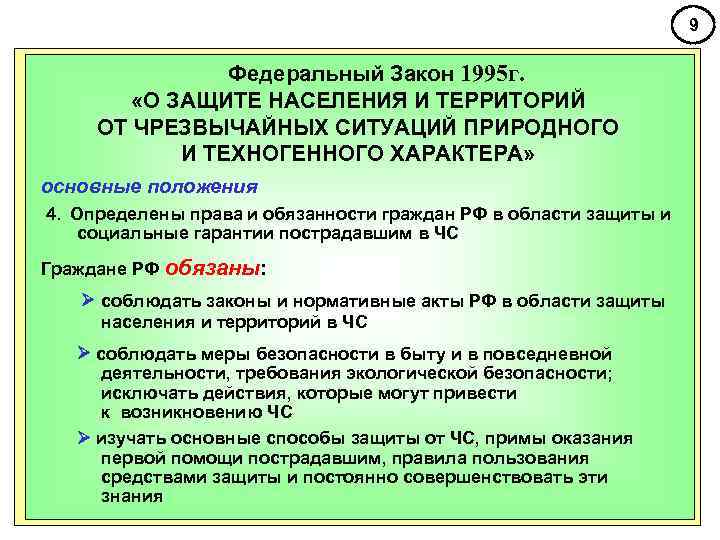 9

Федеральный Закон 1995г.
«О ЗАЩИТЕ НАСЕЛЕНИЯ И ТЕРРИТОРИЙ ОТ ЧРЕЗВЫЧАЙНЫХ СИТУАЦИЙ ПРИРОДНОГО И ТЕХНОГЕННОГО ХАРАКТЕРА»

основные положения

4. Определены права и обязанности граждан РФ в области защиты и социальные гарантии пострадавшим в ЧС

Граждане РФ обязаны:

➢ соблюдать законы и нормативные акты РФ в области защиты населения и территорий в ЧС

➢ соблюдать меры безопасности в быту и в повседневной деятельности, требования экологической безопасности; исключать действия, которые могут привести к возникновению ЧС

➢ изучать основные способы защиты от ЧС, примы оказания первой помощи пострадавшим, правила пользования средствами защиты и постоянно совершенствовать эти знания